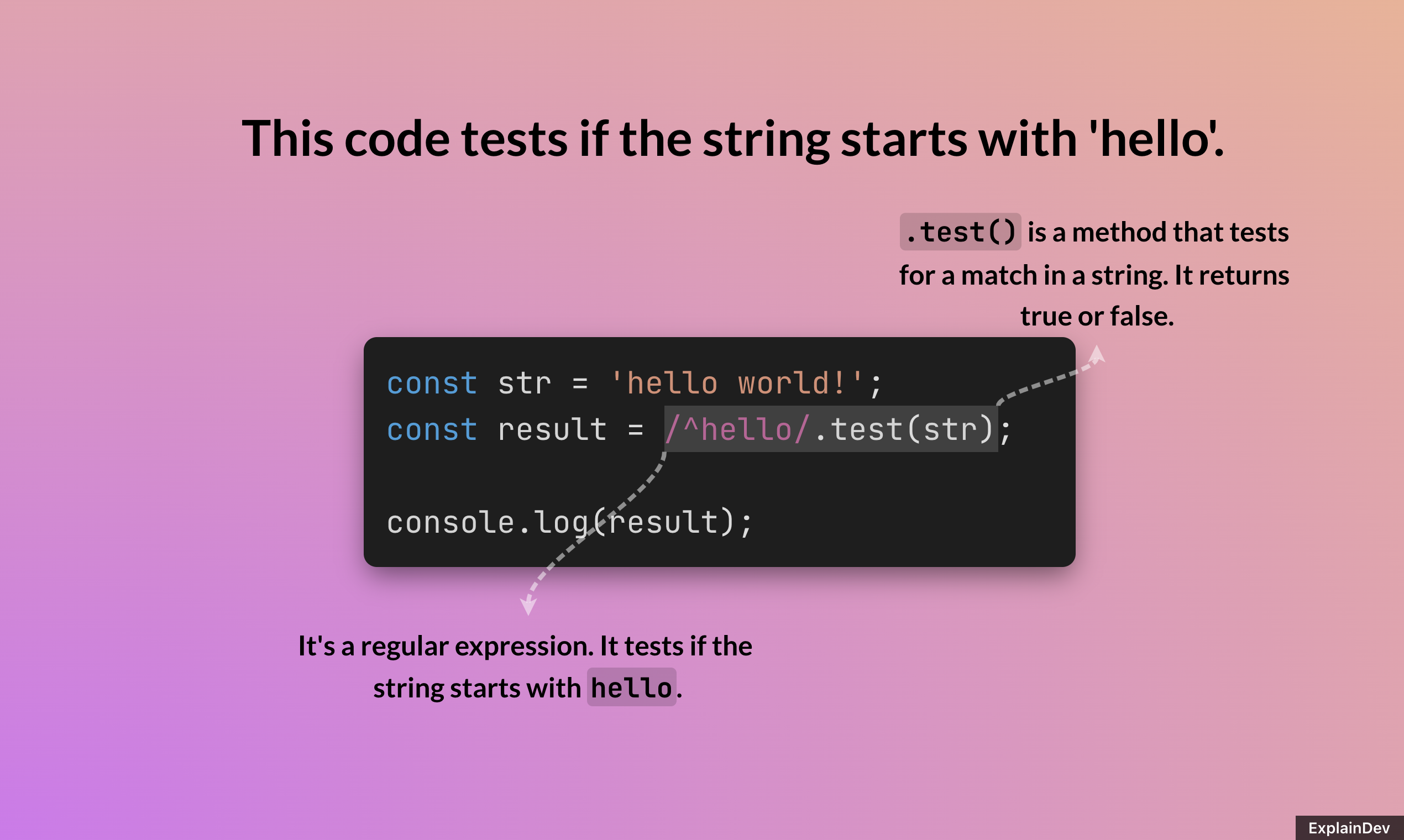 This code tests if the string starts with 'hello'.

.test() is a method that tests for a match in a string. It returns true or false.

const str = 'hello world!';
const result = /^hello/.test(str);

console.log(result);

It's a regular expression. It tests if the string starts with hello.

ExplainDev